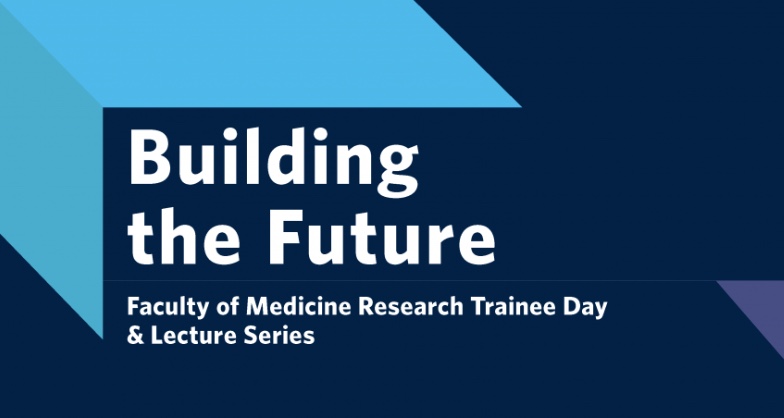 Building the Future

Faculty of Medicine Research Trainee Day & Lecture Series